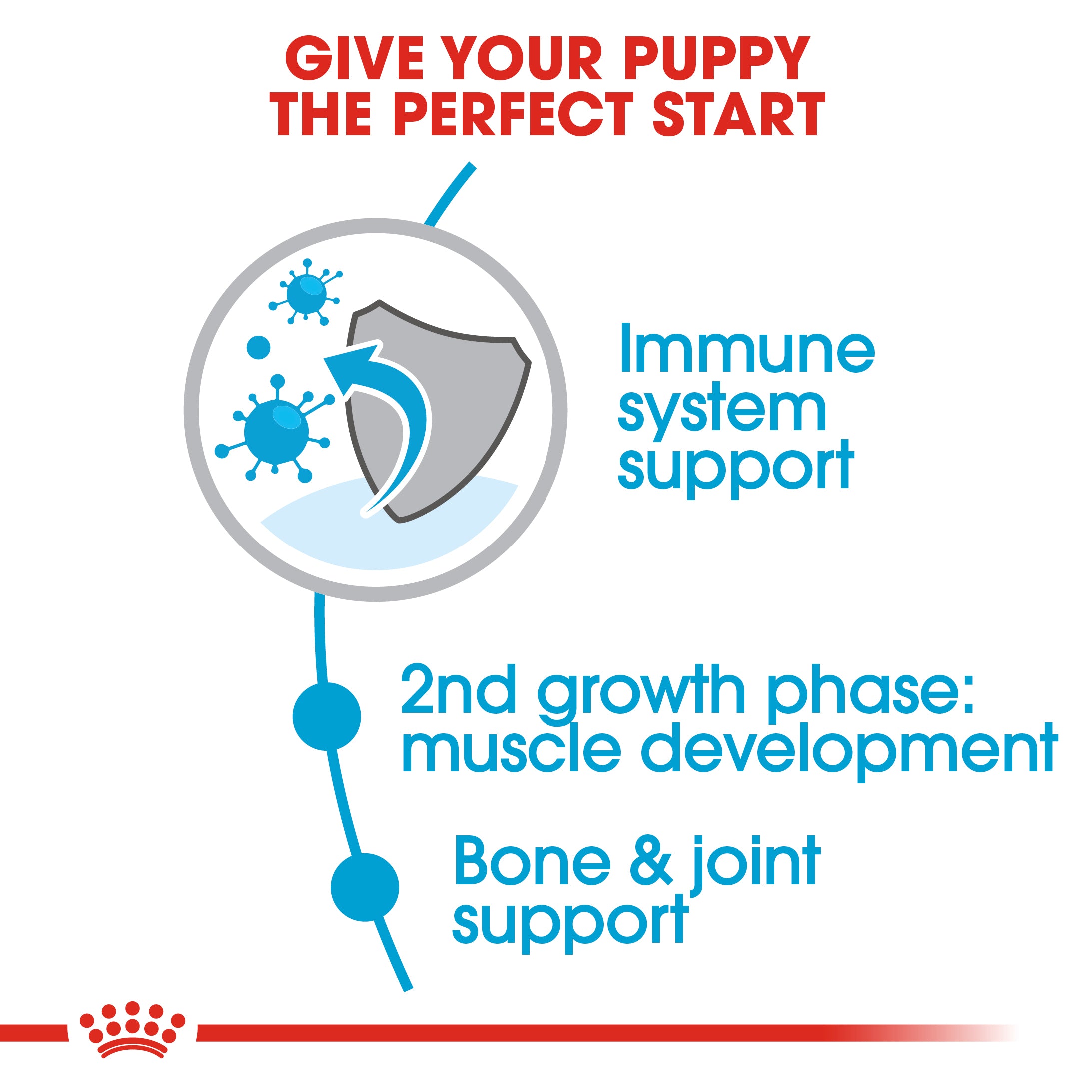 GIVE YOUR PUPPY THE PERFECT START

Immune system support

2nd growth phase: muscle development

Bone & joint support